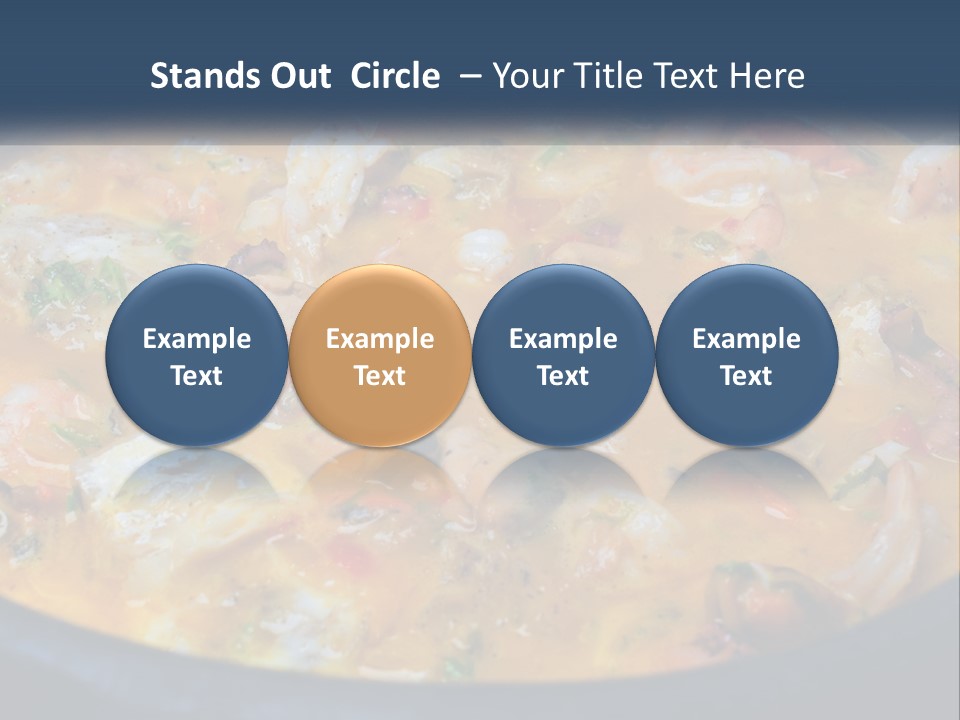 Stands Out Circle – Your Title Text Here

Example Text

Example Text

Example Text

Example Text